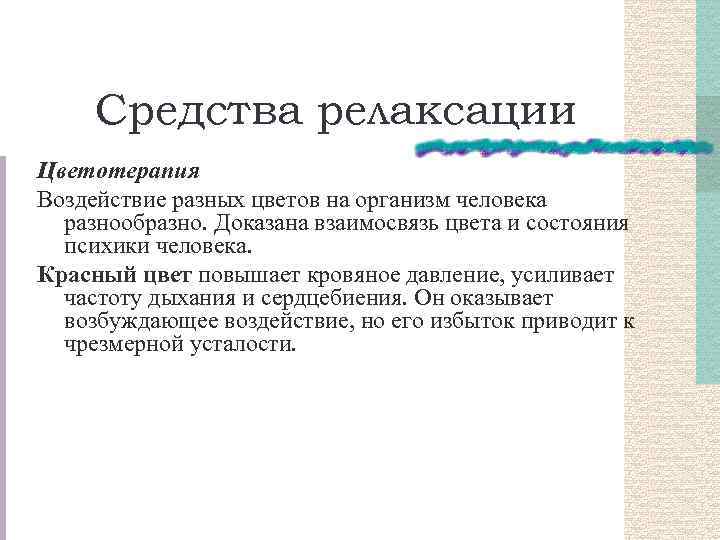 Средства релаксации

Цветотерапия

Воздействие разных цветов на организм человека разнообразно. Доказана взаимосвязь цвета и состояния психики человека.

Красный цвет повышает кровяное давление, усиливает частоту дыхания и сердцебиения. Он оказывает возбуждающее воздействие, но его избыток приводит к чрезмерной усталости.